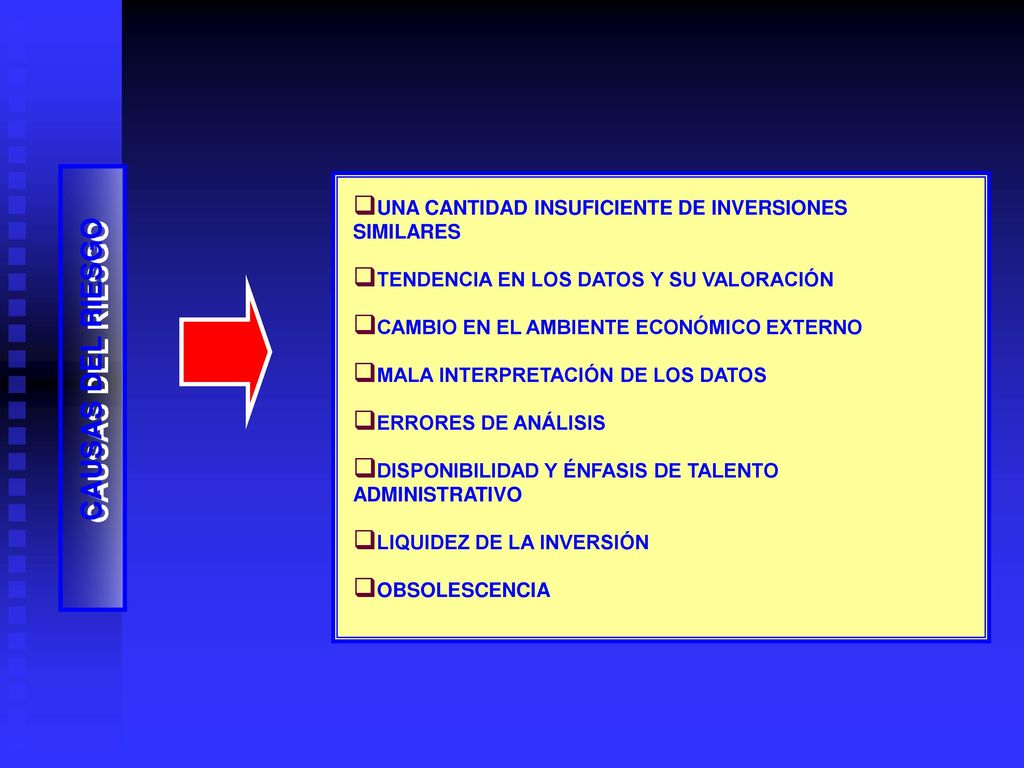 CAUSAS DEL RIESGO

❑UNA CANTIDAD INSUFICIENTE DE INVERSIONES SIMILARES

❑TENDENCIA EN LOS DATOS Y SU VALORACIÓN

❑CAMBIO EN EL AMBIENTE ECONÓMICO EXTERNO

❑MALA INTERPRETACIÓN DE LOS DATOS

❑ERRORES DE ANÁLISIS

❑DISPONIBILIDAD Y ÉNFASIS DE TALENTO ADMINISTRATIVO

❑LIQUIDEZ DE LA INVERSIÓN

❑OBSOLESCENCIA